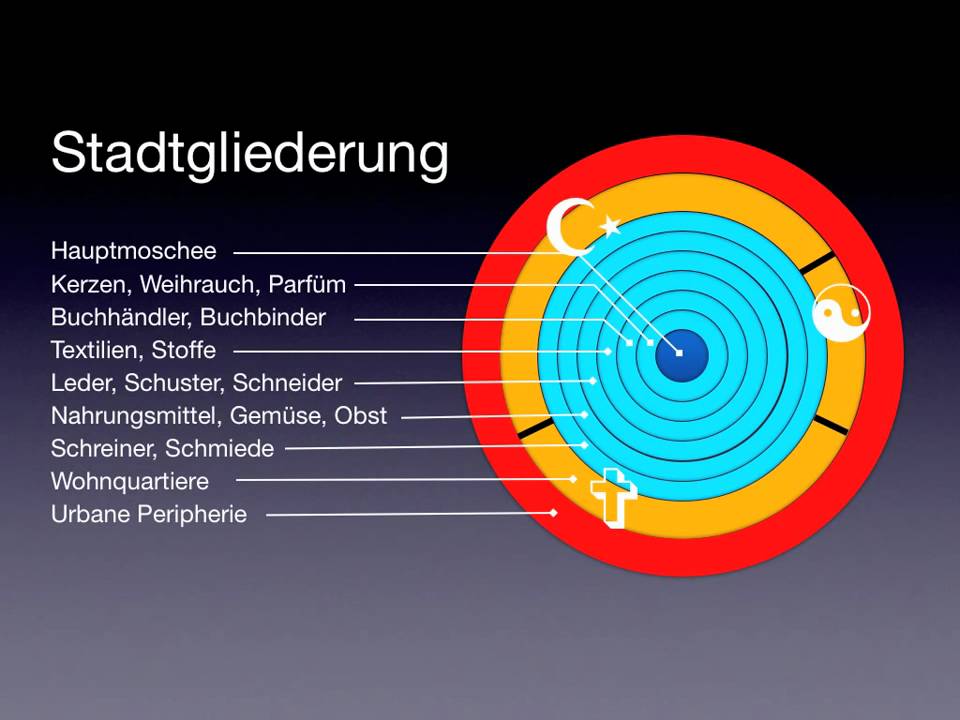 Stadtgliederung

Hauptmoschee
Kerzen, Weihrauch, Parfüm
Buchhändler, Buchbinder
Textilien, Stoffe
Leder, Schuster, Schneider
Nahrungsmittel, Gemüse, Obst
Schreiner, Schmiede
Wohnquartiere
Urbane Peripherie